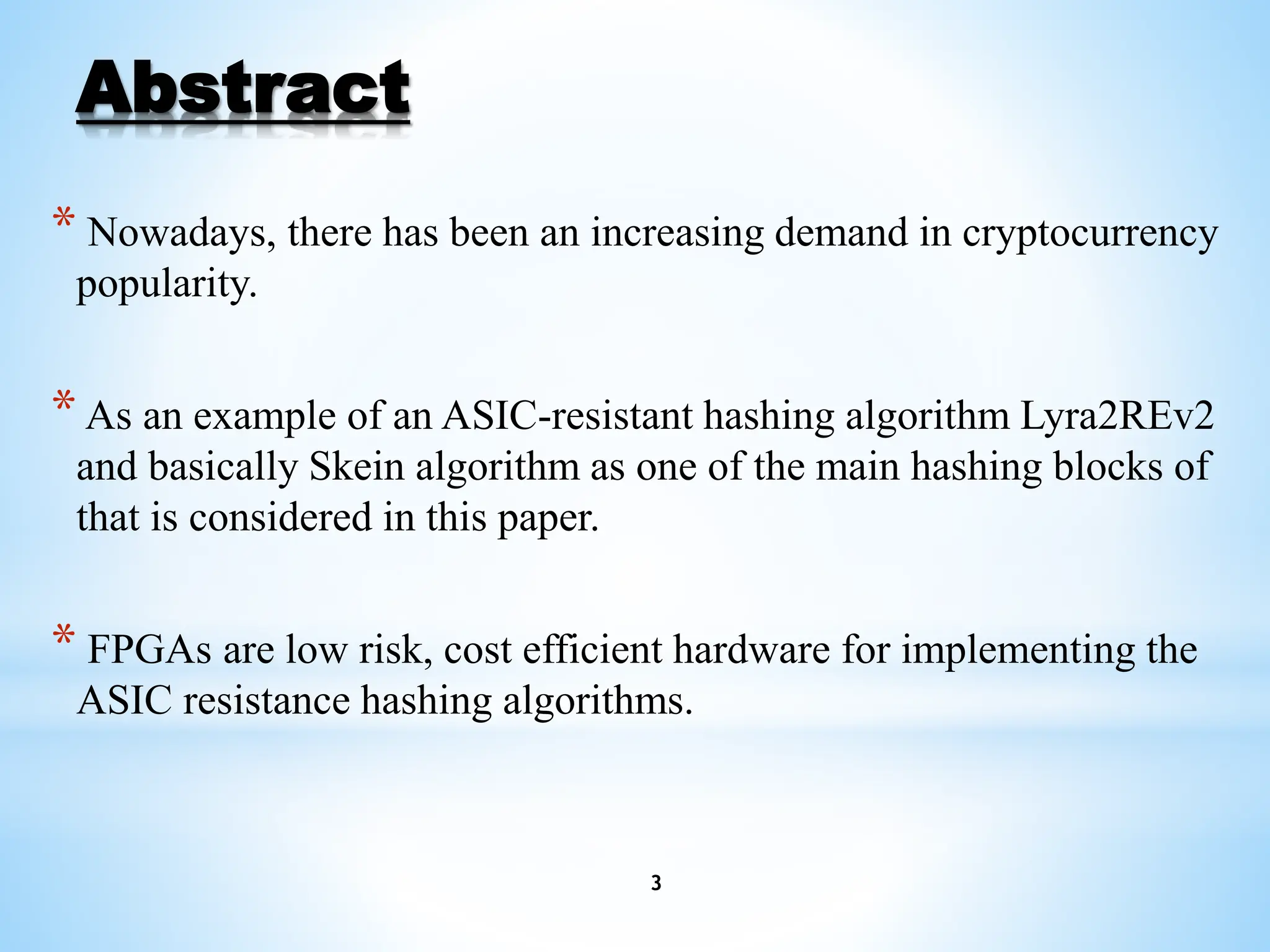 Abstract

* Nowadays, there has been an increasing demand in cryptocurrency popularity.

* As an example of an ASIC-resistant hashing algorithm Lyra2REv2 and basically Skein algorithm as one of the main hashing blocks of that is considered in this paper.

* FPGAs are low risk, cost efficient hardware for implementing the ASIC resistance hashing algorithms.

3